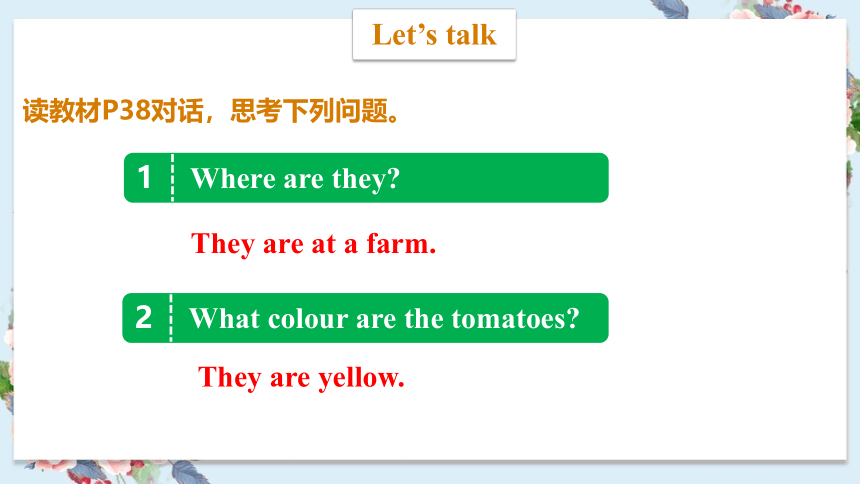 Let’s talk

读教材P38对话，思考下列问题。

1 Where are they?

They are at a farm.

2 What colour are the tomatoes?

They are yellow.